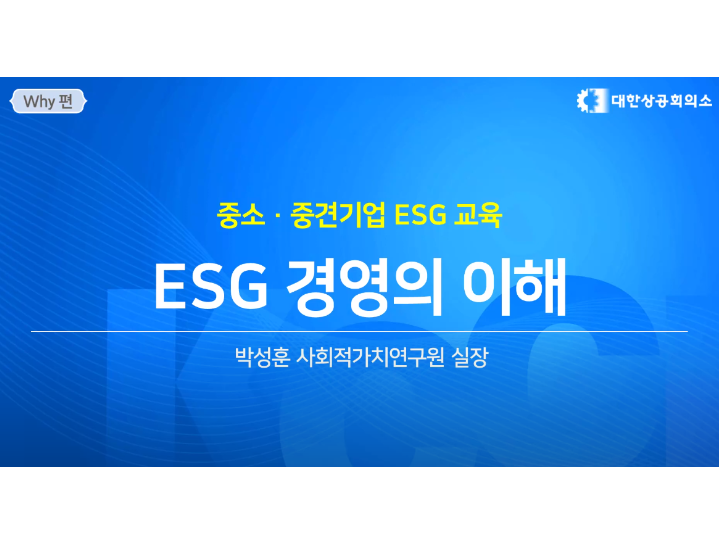 Why 편

대한상공회의소

중소 · 중견기업 ESG 교육

ESG 경영의 이해

박성훈 사회적가치연구원 실장